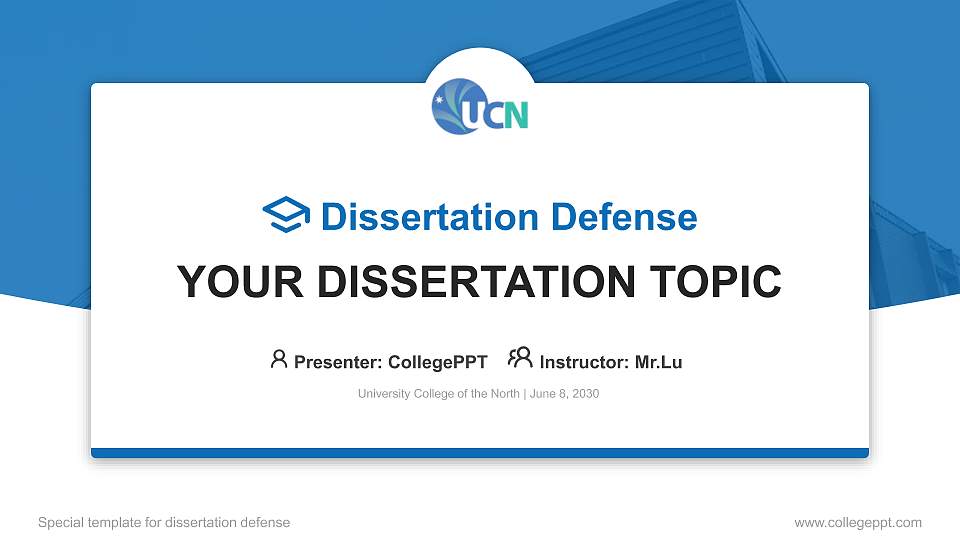 UCN

Dissertation Defense

YOUR DISSERTATION TOPIC

Presenter: CollegePPT Instructor: Mr.Lu

University College of the North | June 8, 2030

Special template for dissertation defense

www.collegeppt.com